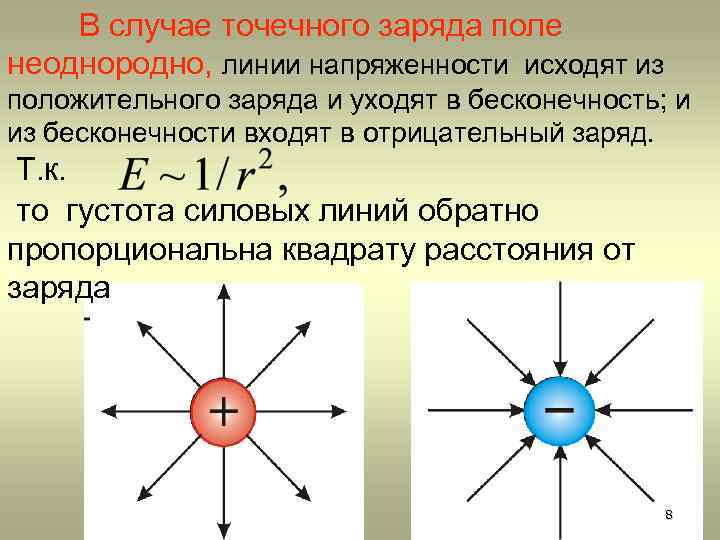 В случае точечного заряда поле неоднородно, линии напряженности исходят из положительного заряда и уходят в бесконечность; и из бесконечности входят в отрицательный заряд.

Т.к. $E \sim 1/r^2$,

то густота силовых линий обратно пропорциональна квадрату расстояния от заряда

+

−

8